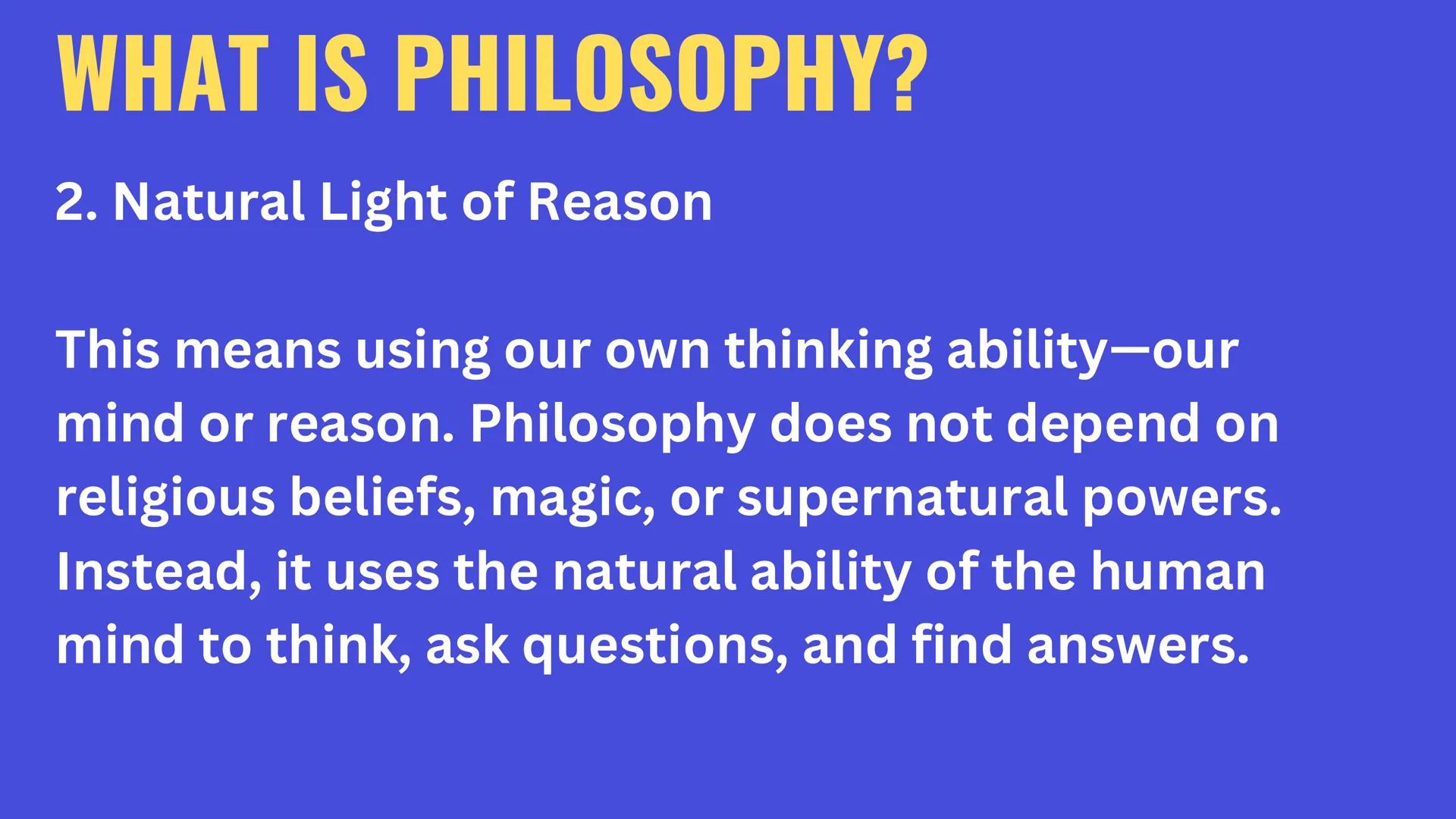 WHAT IS PHILOSOPHY?

2. Natural Light of Reason

This means using our own thinking ability—our mind or reason. Philosophy does not depend on religious beliefs, magic, or supernatural powers. Instead, it uses the natural ability of the human mind to think, ask questions, and find answers.